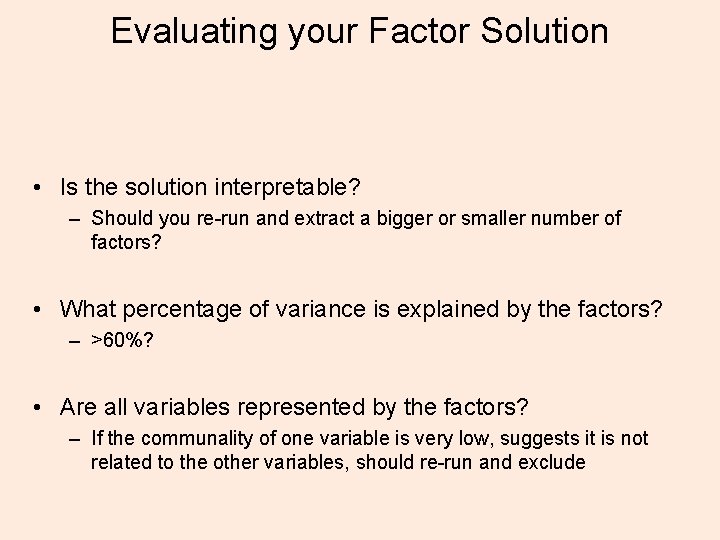 Evaluating your Factor Solution

• Is the solution interpretable?
– Should you re-run and extract a bigger or smaller number of factors?

• What percentage of variance is explained by the factors?
– >60%?

• Are all variables represented by the factors?
– If the communality of one variable is very low, suggests it is not related to the other variables, should re-run and exclude